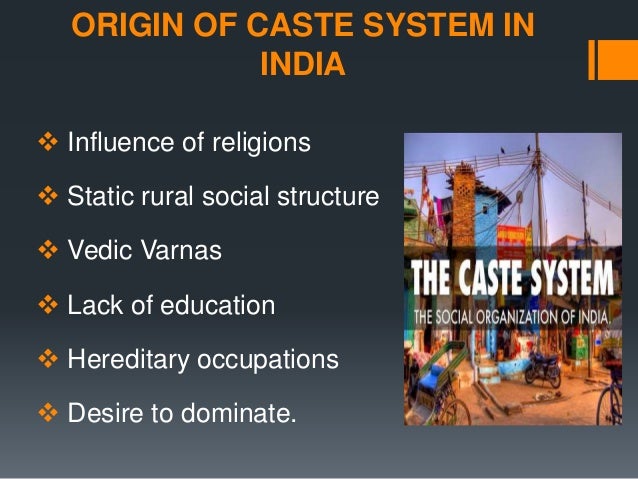 ORIGIN OF CASTE SYSTEM IN INDIA

❖ Influence of religions

❖ Static rural social structure

❖ Vedic Varnas

❖ Lack of education

❖ Hereditary occupations

❖ Desire to dominate.

THE CASTE SYSTEM
THE SOCIAL ORGANIZATION OF INDIA.